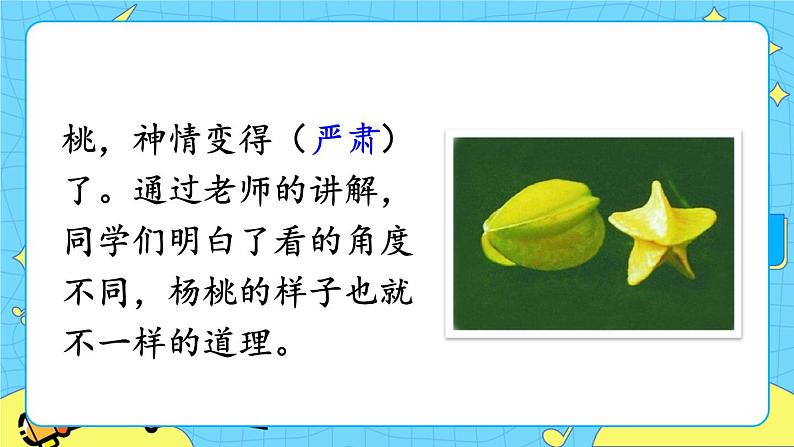 桃，神情变得（严肃）了。通过老师的讲解，同学们明白了看的角度不同，杨桃的样子也就不一样的道理。